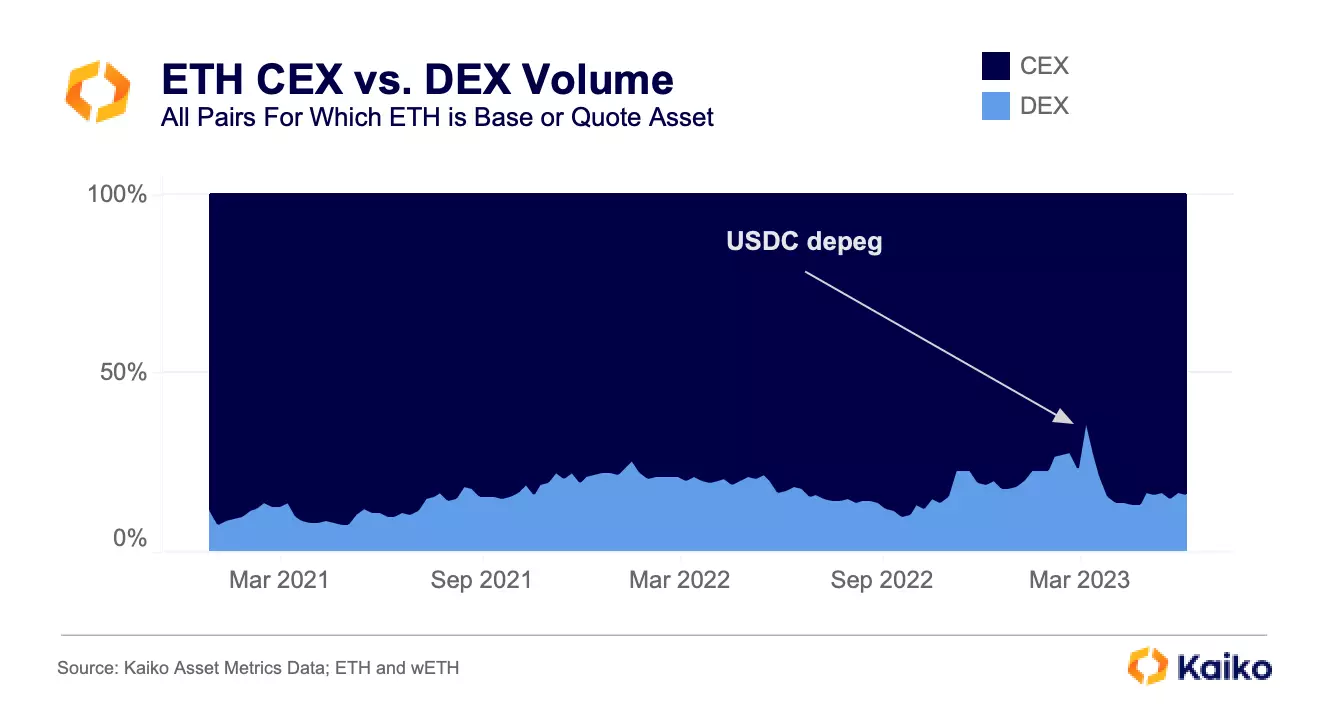 ETH CEX vs. DEX Volume
All Pairs For Which ETH is Base or Quote Asset

CEX
DEX

100%
50%
0%

USDC depeg

Mar 2021
Sep 2021
Mar 2022
Sep 2022
Mar 2023

Source: Kaiko Asset Metrics Data; ETH and wETH

Kaiko